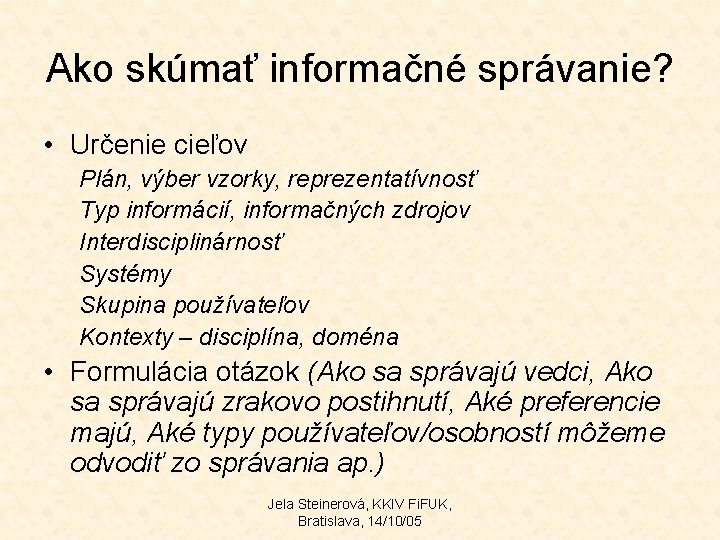 Ako skúmať informačné správanie?

• Určenie cieľov

Plán, výber vzorky, reprezentatívnosť
Typ informácií, informačných zdrojov
Interdisciplinárnosť
Systémy
Skupina používateľov
Kontexty – disciplína, doména

• Formulácia otázok (Ako sa správajú vedci, Ako sa správajú zrakovo postihnutí, Aké preferencie majú, Aké typy používateľov/osobností môžeme odvodiť zo správania ap.)

Jela Steinerová, KKIV FiFUK, Bratislava, 14/10/05